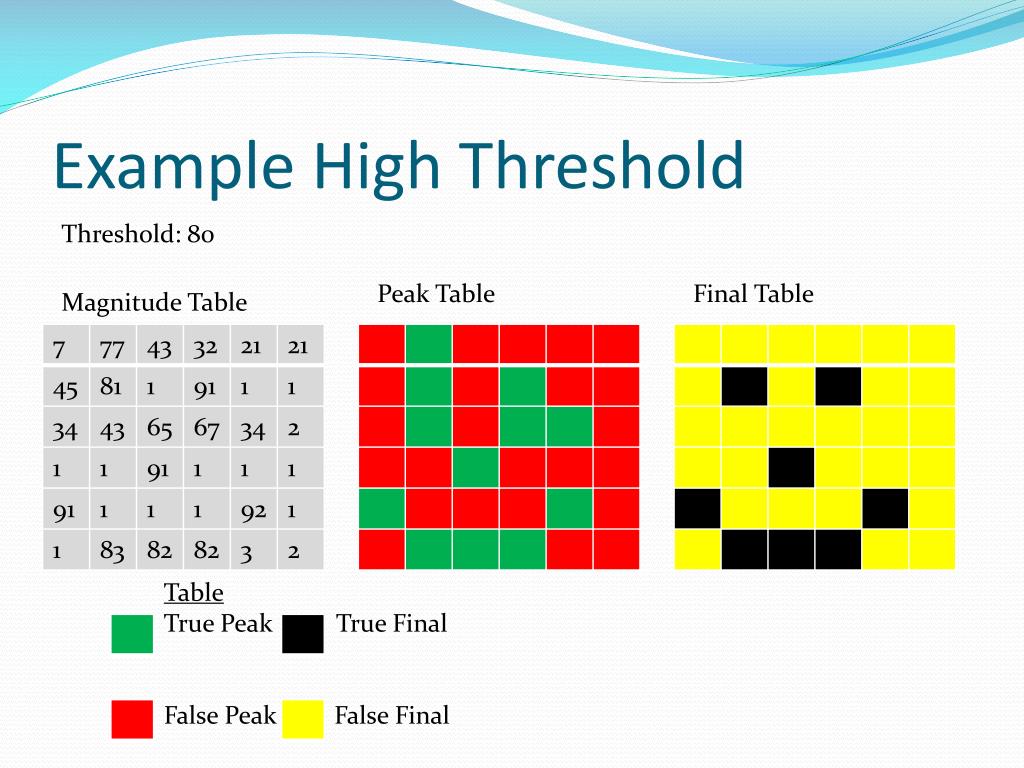 Example High Threshold

Threshold: 80

Magnitude Table

| 7 | 77 | 43 | 32 | 21 | 21 |
|---|---|---|---|---|---|
| 45 | 81 | 1 | 91 | 1 | 1 |
| 34 | 43 | 65 | 67 | 34 | 2 |
| 1 | 1 | 91 | 1 | 1 | 1 |
| 91 | 1 | 1 | 1 | 92 | 1 |
| 1 | 83 | 82 | 82 | 3 | 2 |

Peak Table

Final Table

Table

True Peak

True Final

False Peak

False Final